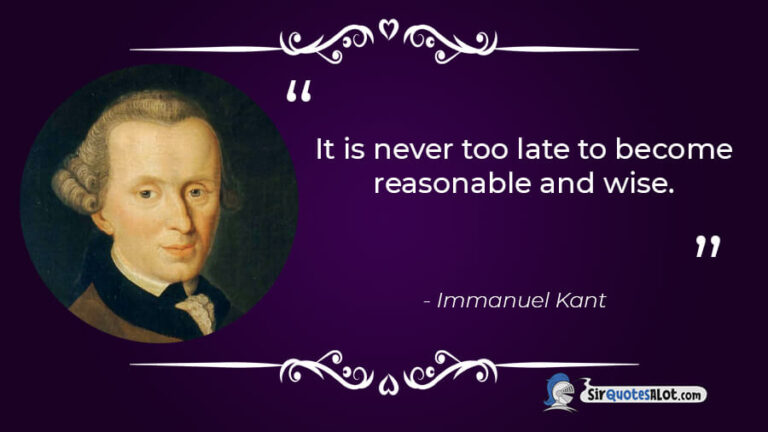 “

It is never too late to become reasonable and wise.

”

- Immanuel Kant

SirQuotesALot.com